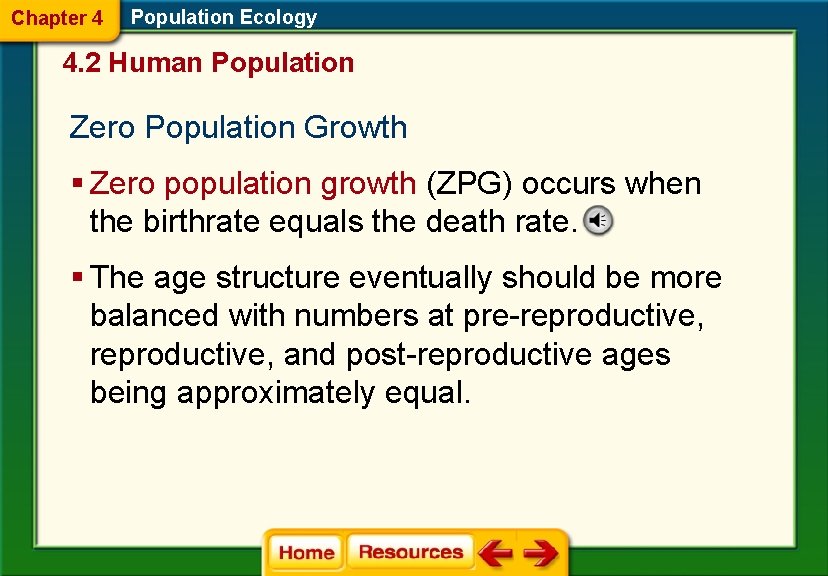 Chapter 4 Population Ecology

4.2 Human Population

Zero Population Growth

▪ Zero population growth (ZPG) occurs when the birthrate equals the death rate.

▪ The age structure eventually should be more balanced with numbers at pre-reproductive, reproductive, and post-reproductive ages being approximately equal.

Home Resources